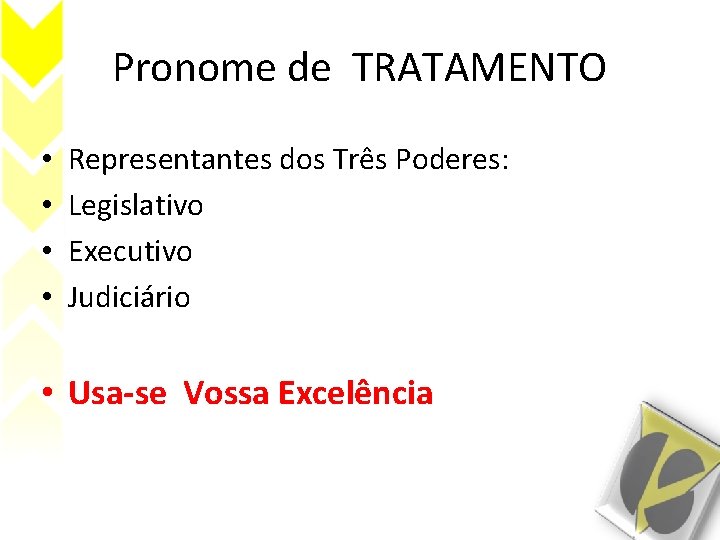 Pronome de TRATAMENTO

• Representantes dos Três Poderes:
• Legislativo
• Executivo
• Judiciário

• Usa-se Vossa Excelência